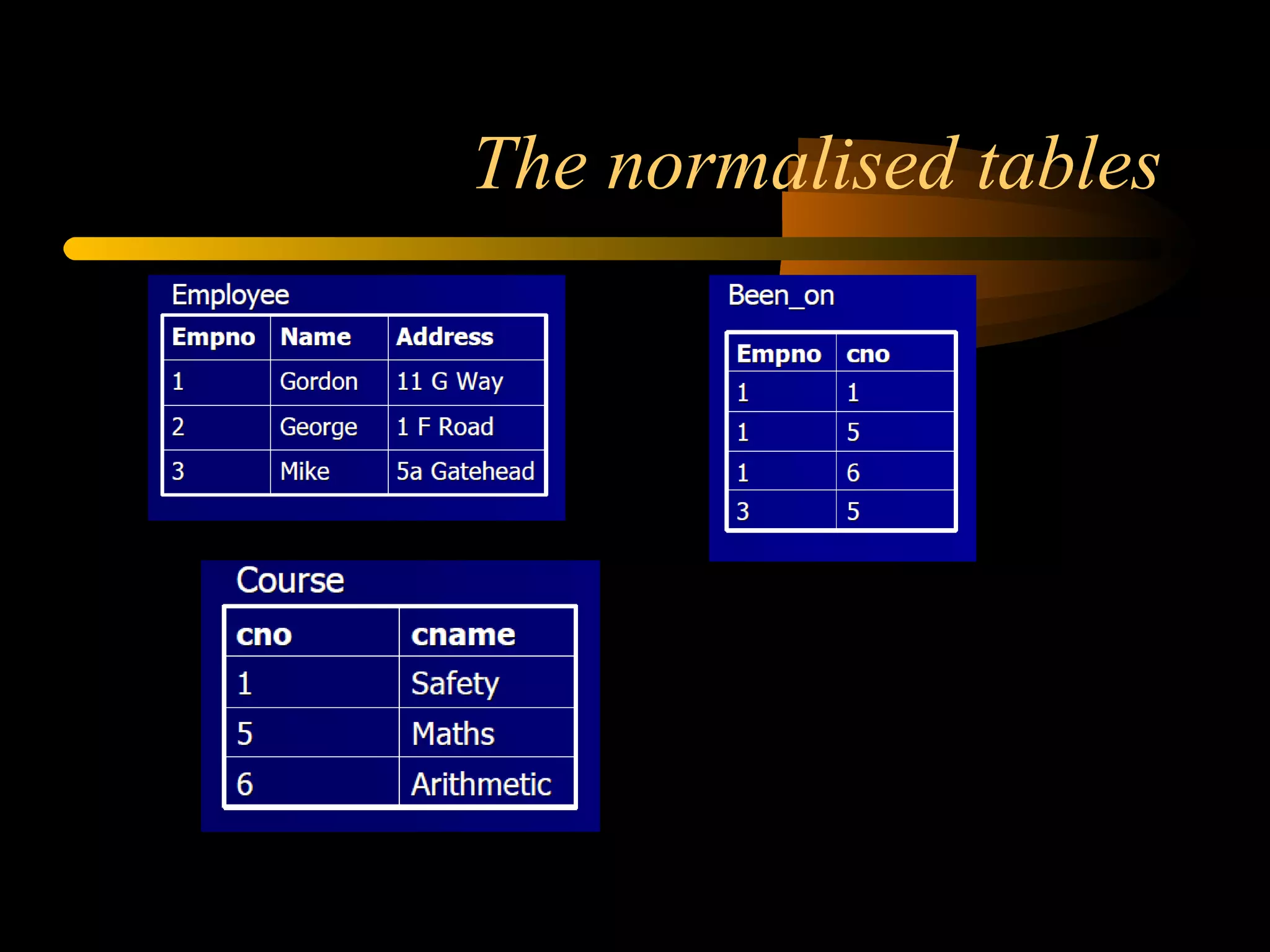 The normalised tables

Employee

| Empno | Name | Address |
|---|---|---|
| 1 | Gordon | 11 G Way |
| 2 | George | 1 F Road |
| 3 | Mike | 5a Gatehead |

Been_on

| Empno | cno |
|---|---|
| 1 | 1 |
| 1 | 5 |
| 1 | 6 |
| 3 | 5 |

Course

| cno | cname |
|---|---|
| 1 | Safety |
| 5 | Maths |
| 6 | Arithmetic |